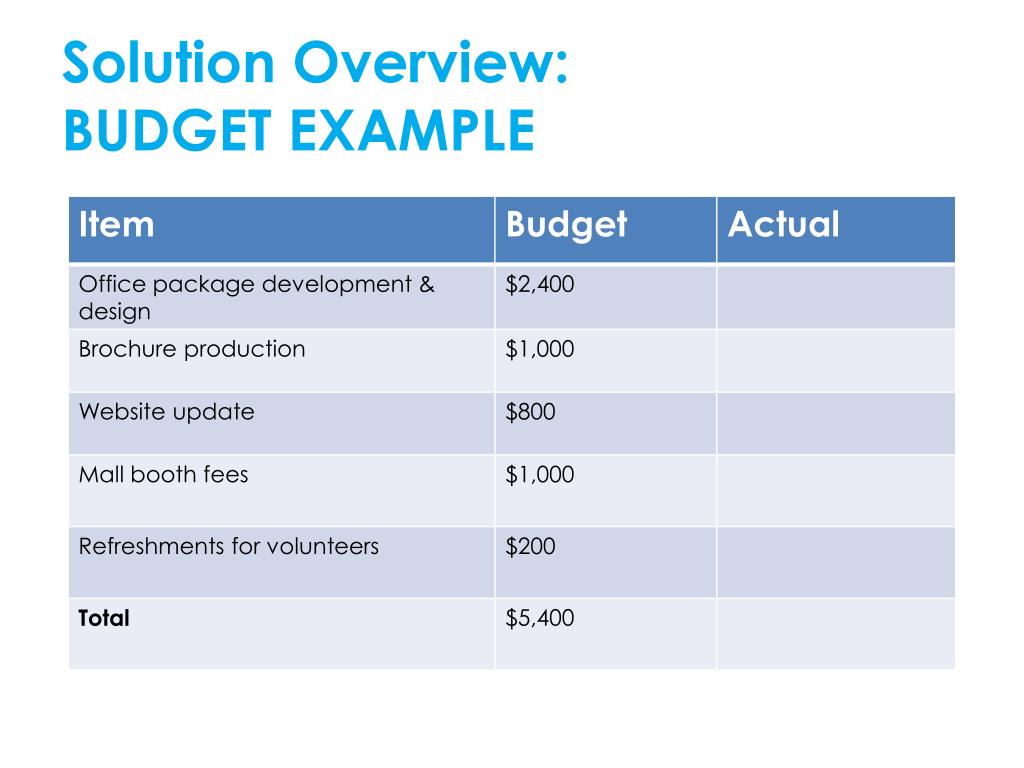 Solution Overview:
BUDGET EXAMPLE

| Item | Budget | Actual |
|---|---|---|
| Office package development & design | \$2,400 | |
| Brochure production | \$1,000 | |
| Website update | \$800 | |
| Mall booth fees | \$1,000 | |
| Refreshments for volunteers | \$200 | |
| **Total** | \$5,400 | |